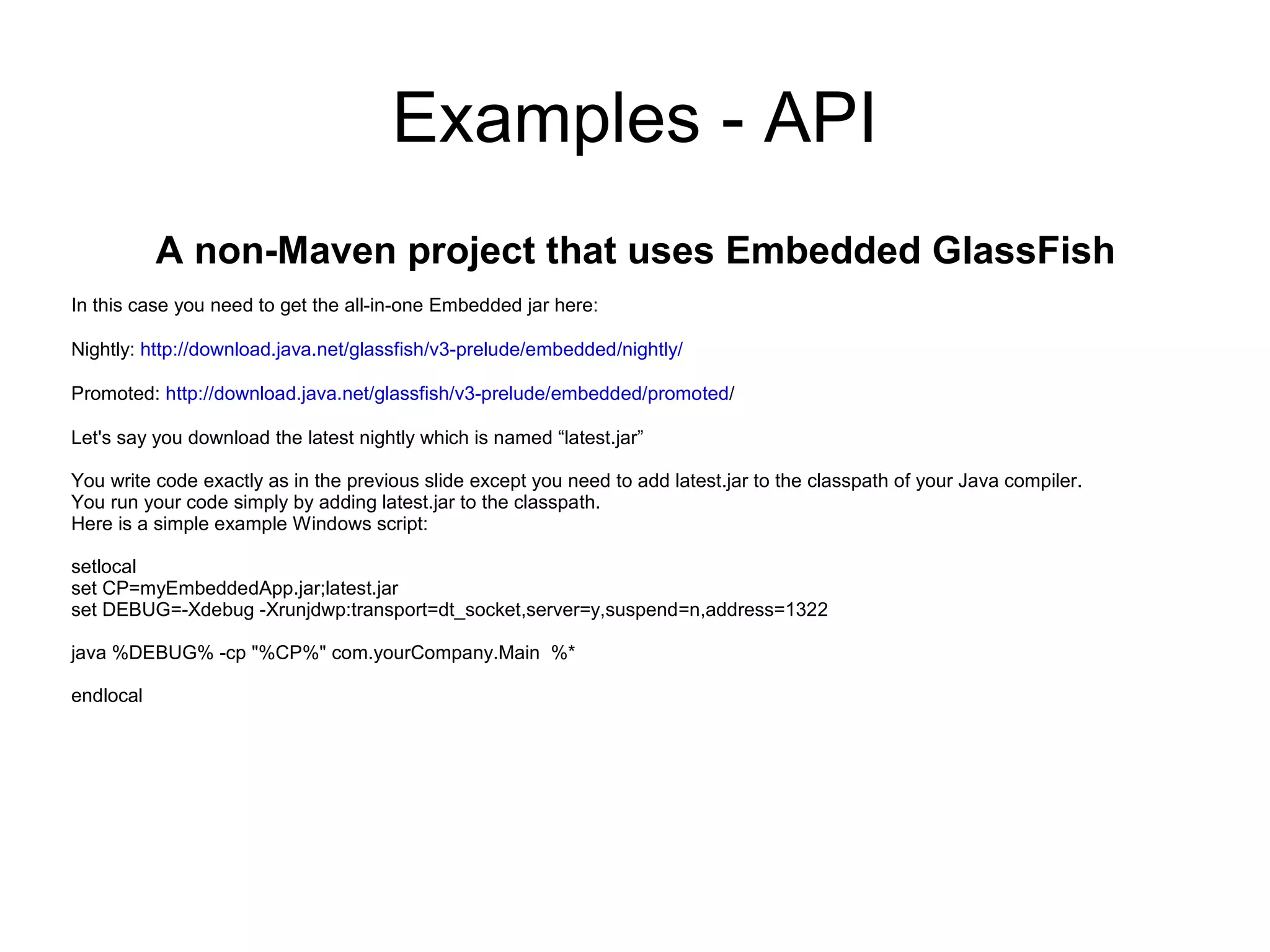 Examples - API

A non-Maven project that uses Embedded GlassFish

In this case you need to get the all-in-one Embedded jar here:

Nightly: http://download.java.net/glassfish/v3-prelude/embedded/nightly/

Promoted: http://download.java.net/glassfish/v3-prelude/embedded/promoted/

Let's say you download the latest nightly which is named “latest.jar”

You write code exactly as in the previous slide except you need to add latest.jar to the classpath of your Java compiler.
You run your code simply by adding latest.jar to the classpath.
Here is a simple example Windows script:

setlocal
set CP=myEmbeddedApp.jar;latest.jar
set DEBUG=-Xdebug -Xrunjdwp:transport=dt_socket,server=y,suspend=n,address=1322

java %DEBUG% -cp "%CP%" com.yourCompany.Main %*

endlocal